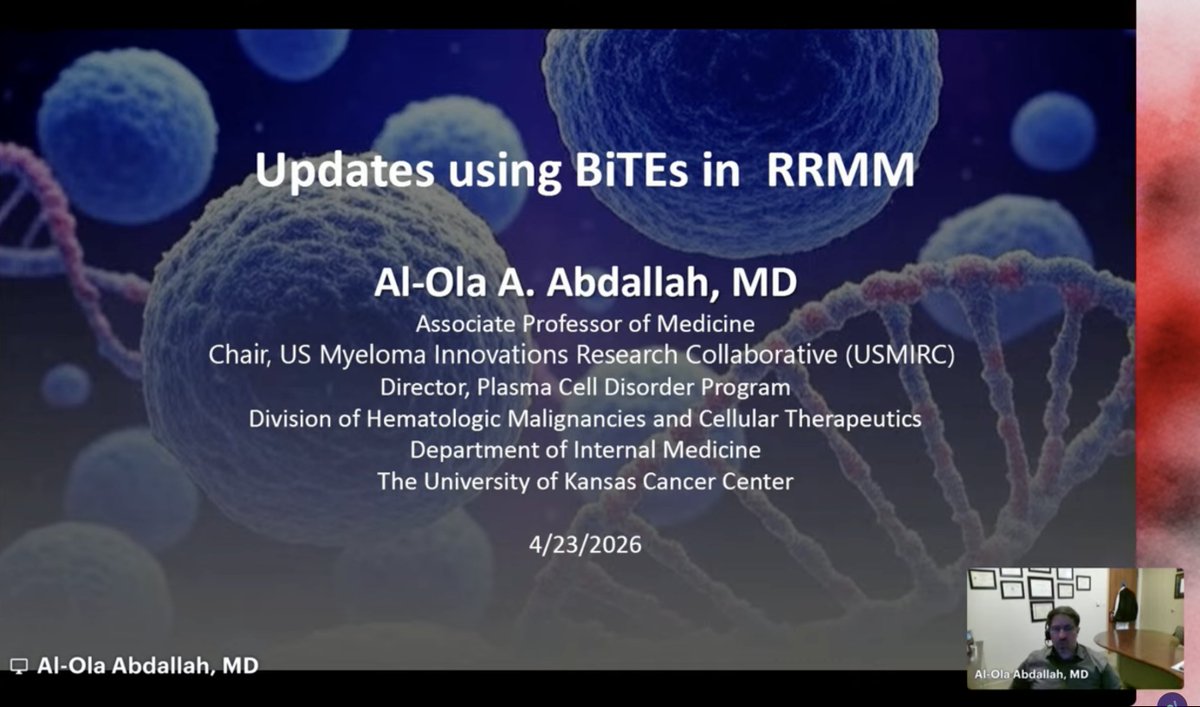 Updates using BiTEs in RRMM

Al-Ola A. Abdallah, MD
Associate Professor of Medicine
Chair, US Myeloma Innovations Research Collaborative (USMIRC)
Director, Plasma Cell Disorder Program
Division of Hematologic Malignancies and Cellular Therapeutics
Department of Internal Medicine
The University of Kansas Cancer Center

4/23/2026

Al-Ola Abdallah, MD

Al-Ola Abdallah, MD